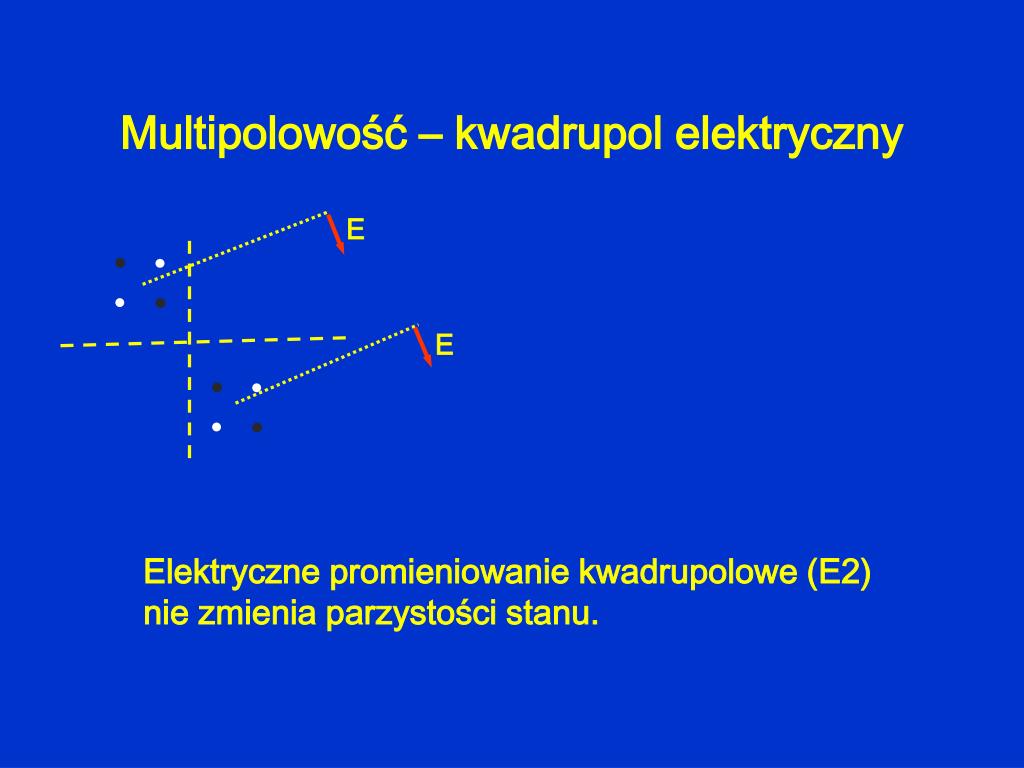 Multipolowość – kwadrupol elektryczny

E

E

Elektryczne promieniowanie kwadrupolowe (E2) nie zmienia parzystości stanu.